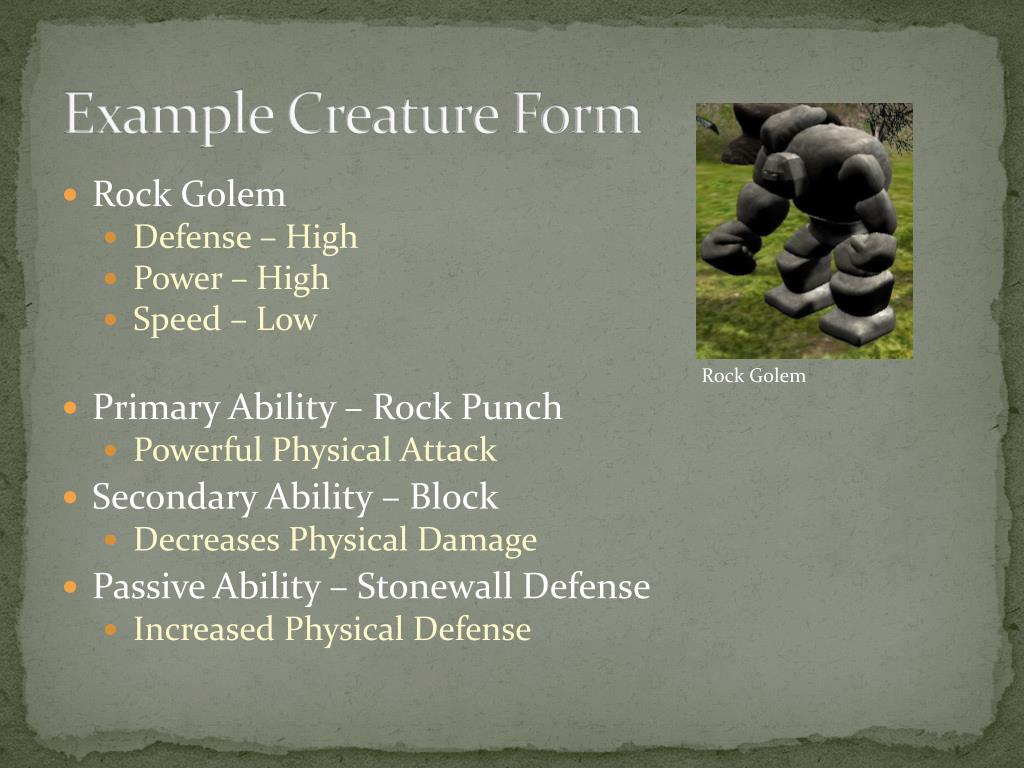 Example Creature Form

- Rock Golem
  - Defense – High
  - Power – High
  - Speed – Low
- Primary Ability – Rock Punch
  - Powerful Physical Attack
- Secondary Ability – Block
  - Decreases Physical Damage
- Passive Ability – Stonewall Defense
  - Increased Physical Defense

Rock Golem